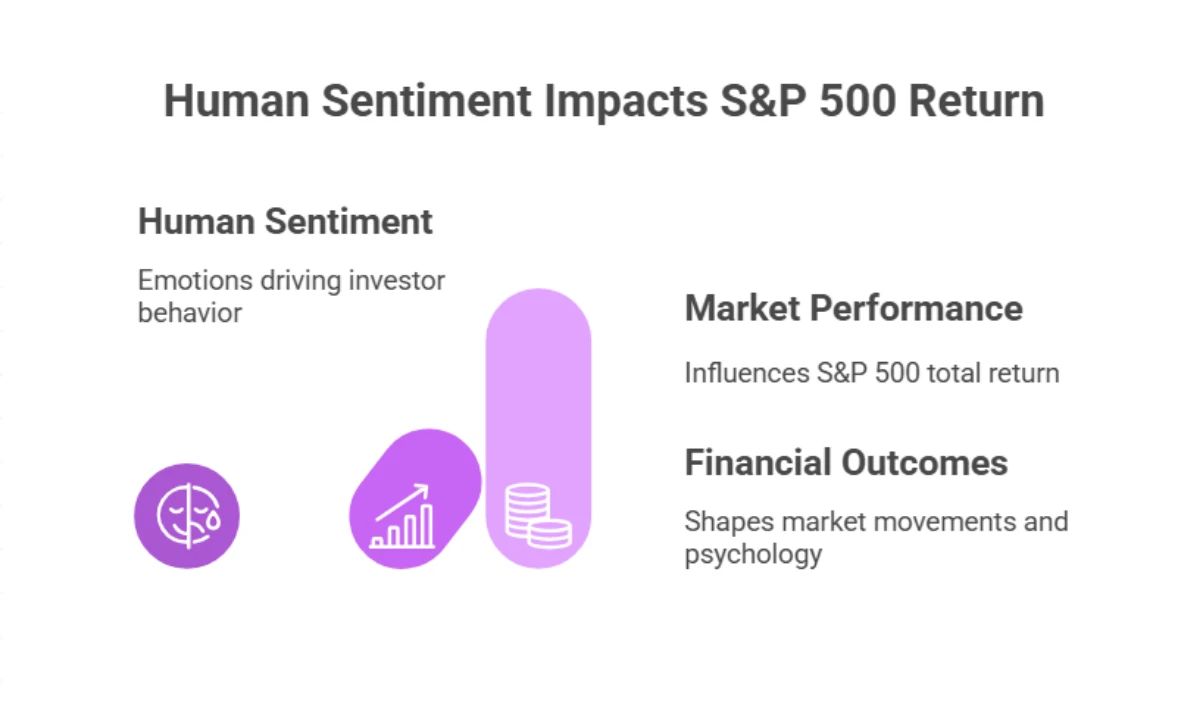 Human Sentiment Impacts S&P 500 Return

Human Sentiment

Emotions driving investor behavior

Market Performance

Influences S&P 500 total return

Financial Outcomes

Shapes market movements and psychology